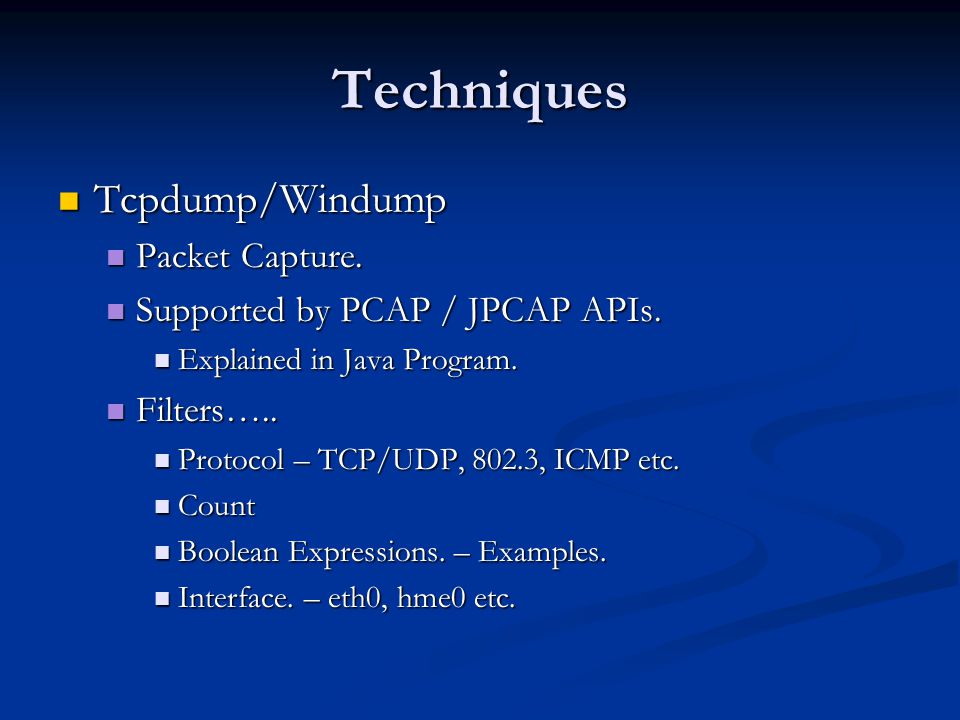 Techniques

Tcpdump/Windump

Packet Capture.

Supported by PCAP / JPCAP APIs.

Explained in Java Program.

Filters…..

Protocol – TCP/UDP, 802.3, ICMP etc.

Count

Boolean Expressions. – Examples.

Interface. – eth0, hme0 etc.